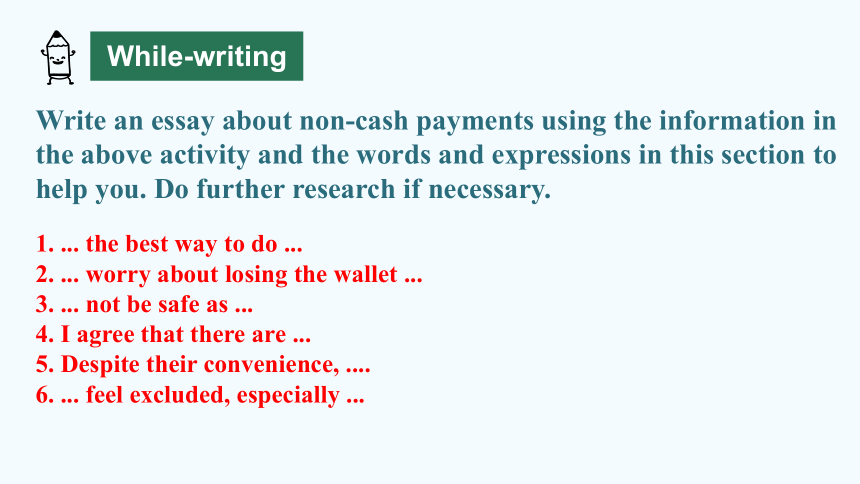 While-writing

Write an essay about non-cash payments using the information in the above activity and the words and expressions in this section to help you. Do further research if necessary.

1. ... the best way to do ...
2. ... worry about losing the wallet ...
3. ... not be safe as ...
4. I agree that there are ...
5. Despite their convenience, ....
6. ... feel excluded, especially ...